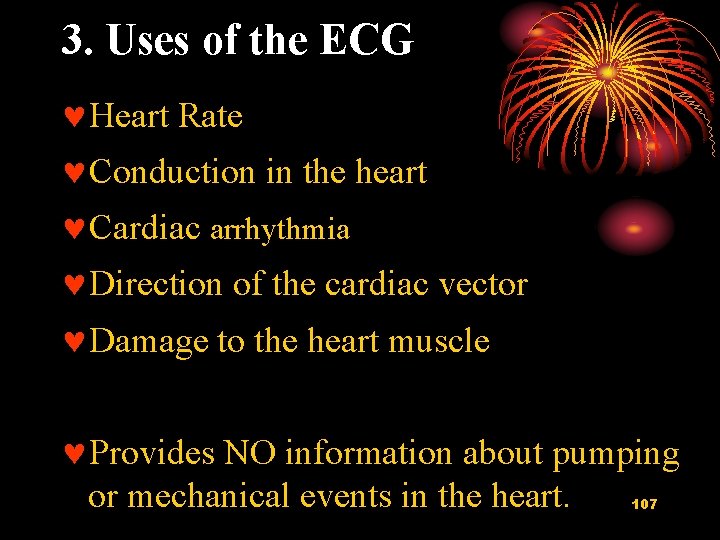 3. Uses of the ECG

♥ Heart Rate

♥ Conduction in the heart

♥ Cardiac arrhythmia

♥ Direction of the cardiac vector

♥ Damage to the heart muscle

♥ Provides NO information about pumping or mechanical events in the heart.

107